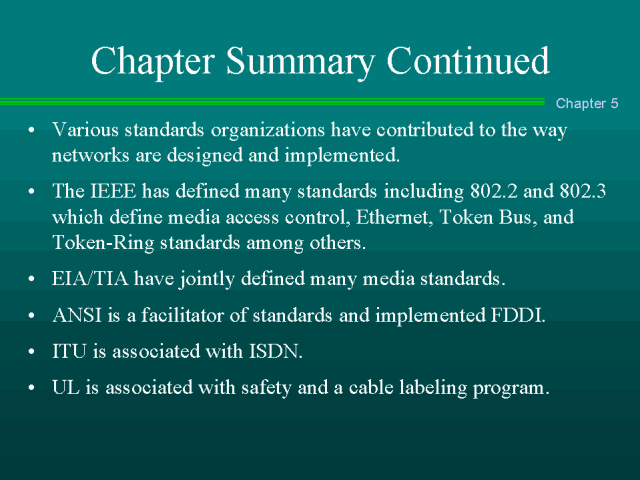 Chapter Summary Continued

Chapter 5

• Various standards organizations have contributed to the way networks are designed and implemented.

• The IEEE has defined many standards including 802.2 and 802.3 which define media access control, Ethernet, Token Bus, and Token-Ring standards among others.

• EIA/TIA have jointly defined many media standards.

• ANSI is a facilitator of standards and implemented FDDI.

• ITU is associated with ISDN.

• UL is associated with safety and a cable labeling program.